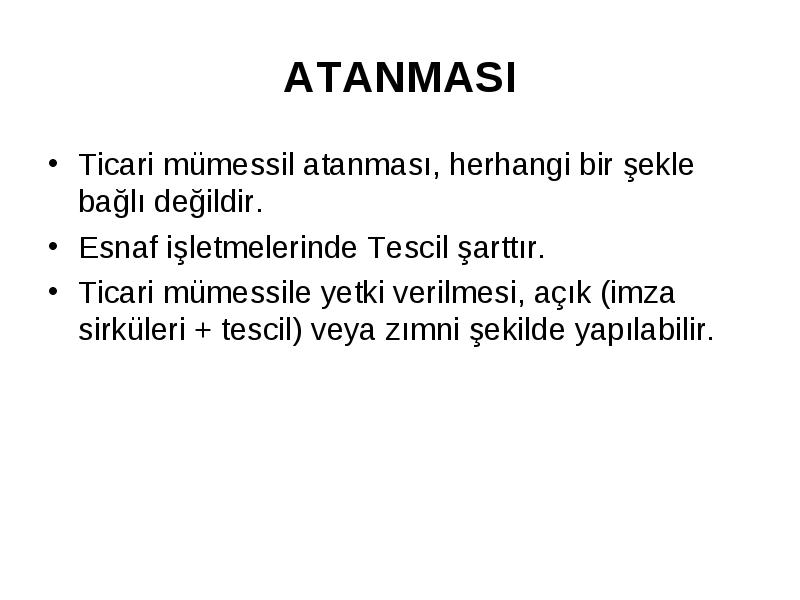 ATANMASI

• Ticari mümessil atanması, herhangi bir şekle bağlı değildir.
• Esnaf işletmelerinde Tescil şarttır.
• Ticari mümessile yetki verilmesi, açık (imza sirküleri + tescil) veya zımni şekilde yapılabilir.